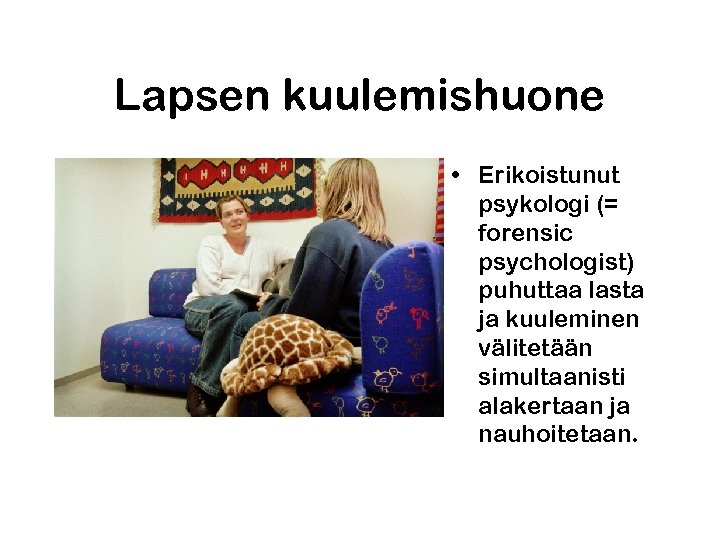 Lapsen kuulemishuone

• Erikoistunut psykologi (= forensic psychologist) puhuttaa lasta ja kuuleminen välitetään simultaanisti alakertaan ja nauhoitetaan.